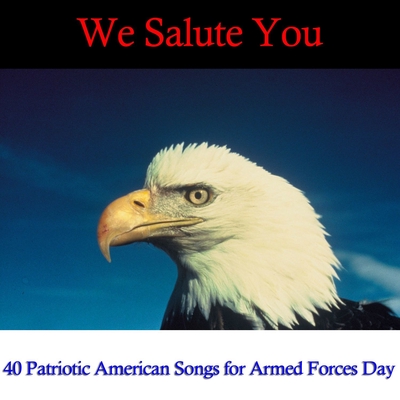 We Salute You

40 Patriotic American Songs for Armed Forces Day